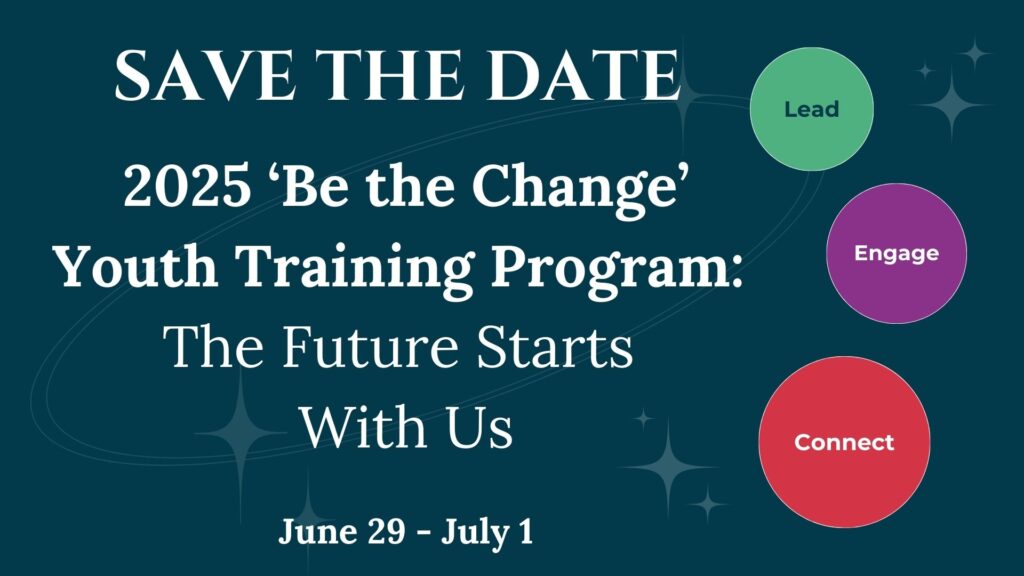 SAVE THE DATE

2025 ‘Be the Change’ Youth Training Program: The Future Starts With Us

June 29 - July 1

Lead

Engage

Connect